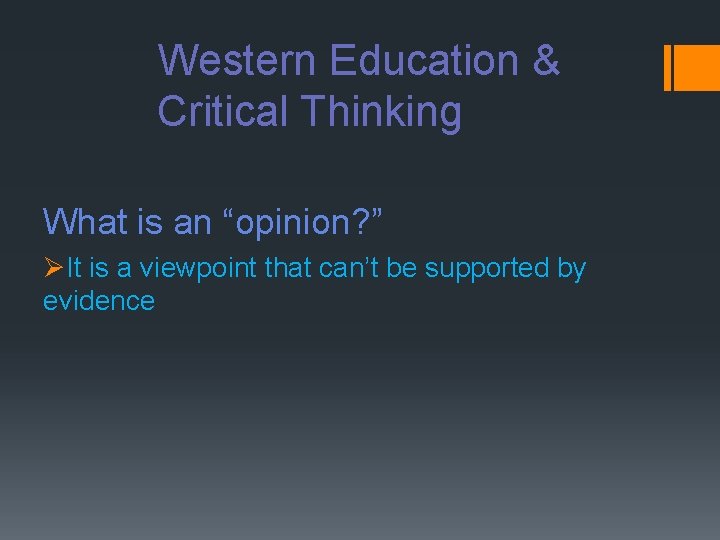 Western Education & Critical Thinking

What is an “opinion?”

➢It is a viewpoint that can’t be supported by evidence